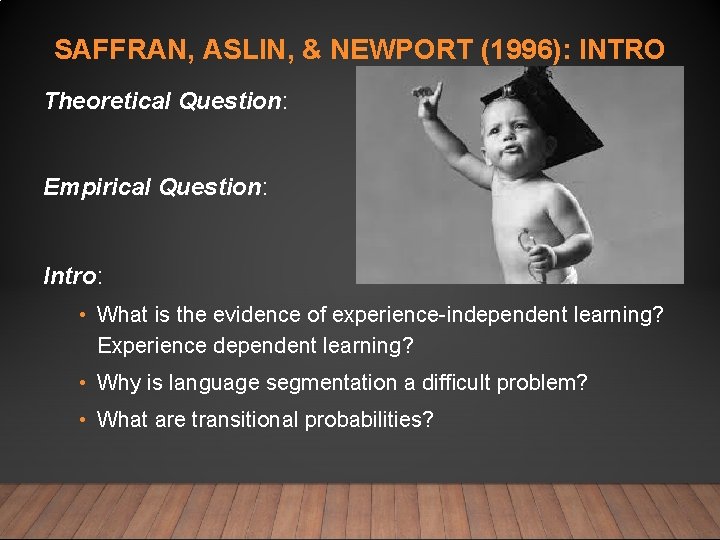 SAFFRAN, ASLIN, & NEWPORT (1996): INTRO

Theoretical Question:

Empirical Question:

Intro:

• What is the evidence of experience-independent learning? Experience dependent learning?
• Why is language segmentation a difficult problem?
• What are transitional probabilities?